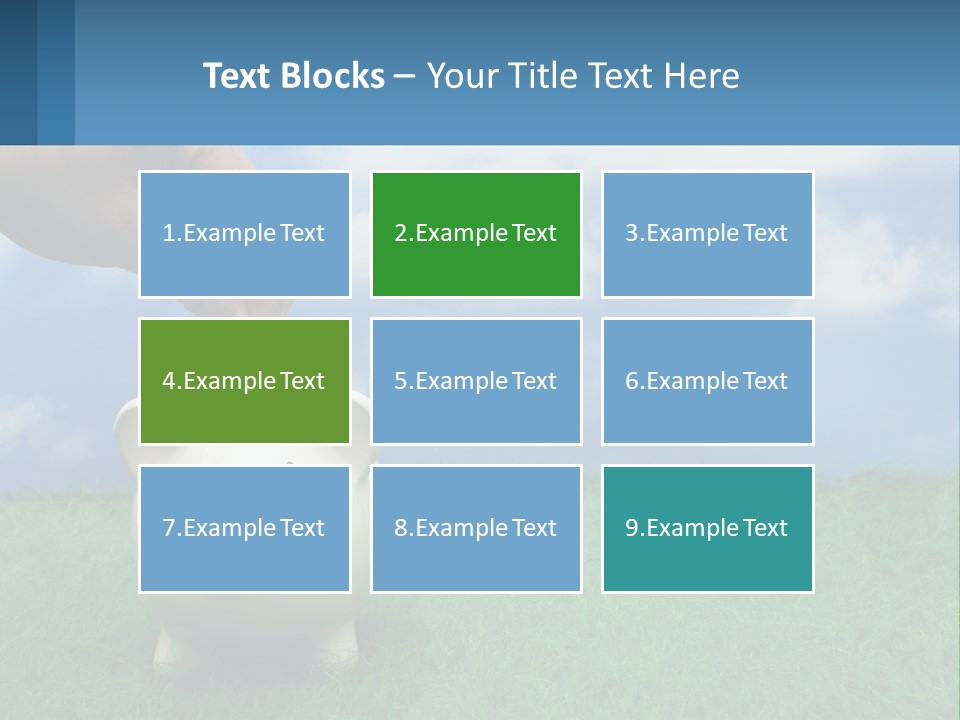 Text Blocks – Your Title Text Here

1.Example Text

2.Example Text

3.Example Text

4.Example Text

5.Example Text

6.Example Text

7.Example Text

8.Example Text

9.Example Text